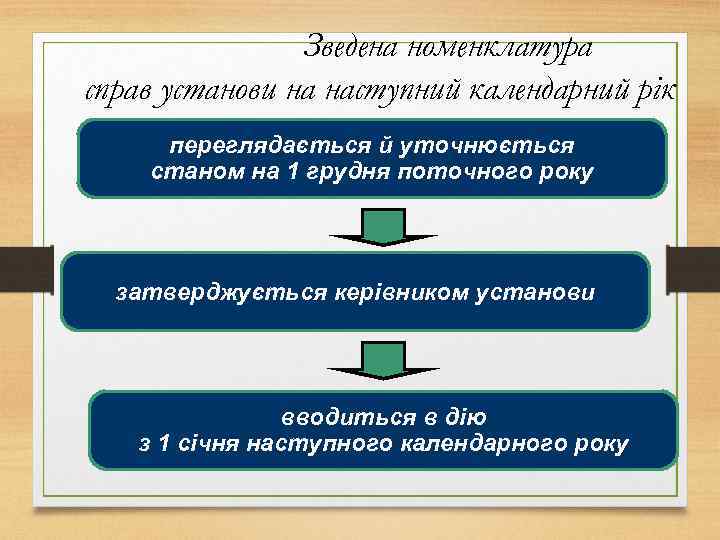 Зведена номенклатура
справ установи на наступний календарний рік

переглядається й уточнюється
станом на 1 грудня поточного року

затверджується керівником установи

вводиться в дію
з 1 січня наступного календарного року